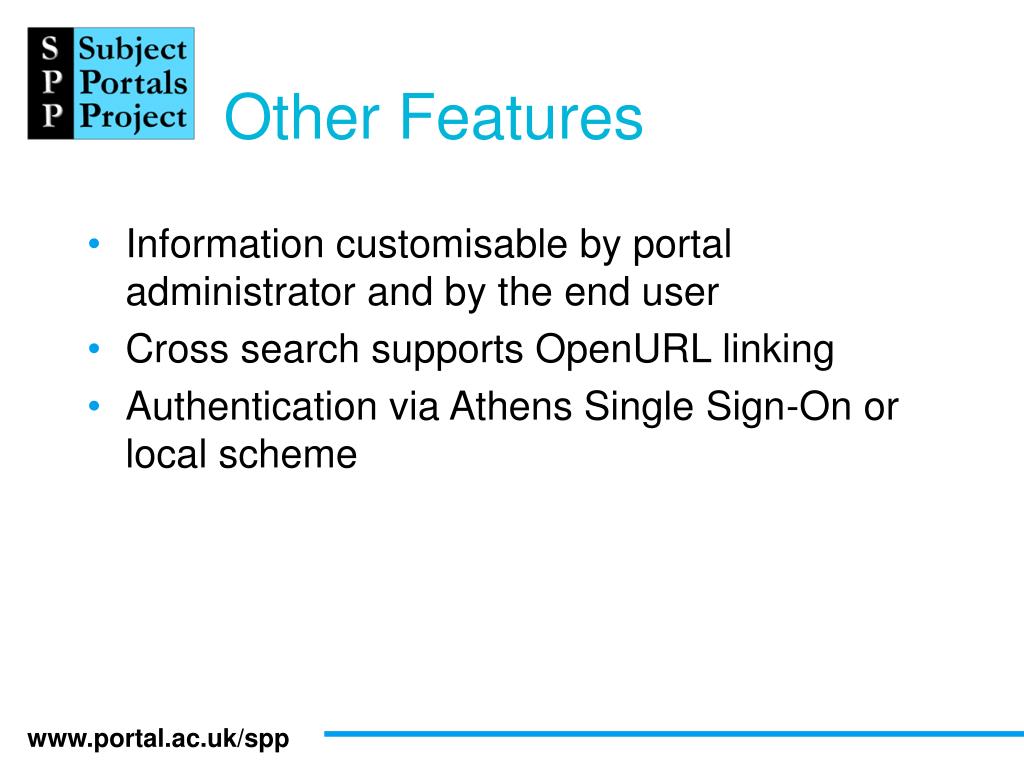 S Subject
P Portals
P Project

Other Features

• Information customisable by portal administrator and by the end user
• Cross search supports OpenURL linking
• Authentication via Athens Single Sign-On or local scheme

www.portal.ac.uk/spp